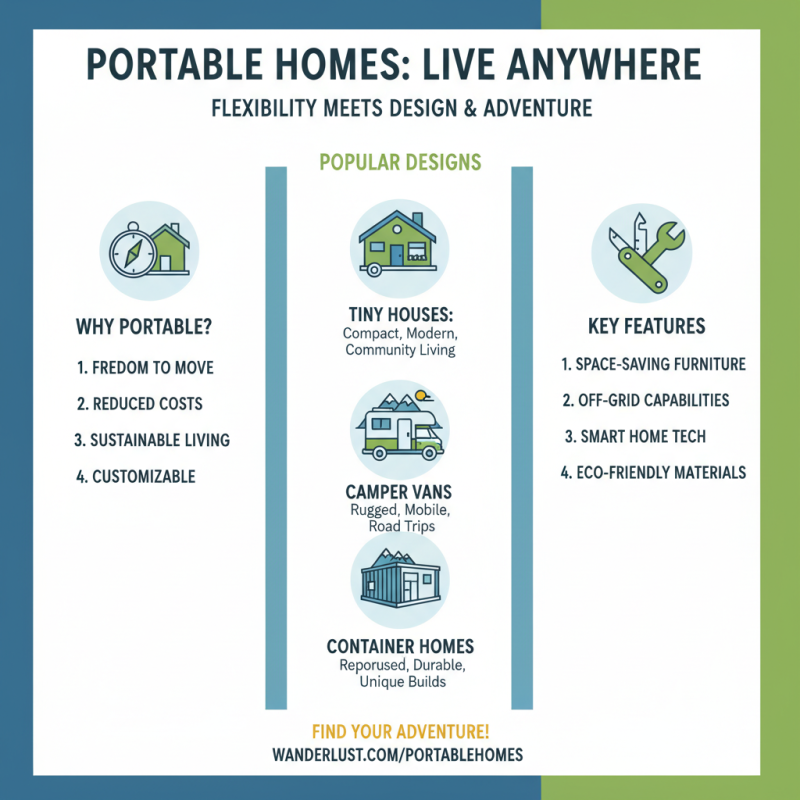 PORTABLE HOMES: LIVE ANYWHERE

FLEXIBILITY MEETS DESIGN & ADVENTURE

WHY PORTABLE?

1. FREDOM TO MOVE

2. REDUCED COSTS

3. SUSTAINABLE LIVING

4. CUSTOMIZABLE

POPULAR DESIGNS

TINY HOUSES:
Compact, Modern, Community Living

CAMPER VANS
Rugged, Mobile, Road Trips

CONTAINER HOMES
Reporused, Durable, Unique Builds

KEY FEATURES

1. SPACE-SAVING FURNITURE

2. OFF-GRID CAPABILITIES

3. SMART HOME TECH

4. ECO-FRIENDLY MATERIALS

FIND YOUR ADVENTURE!

WANDERLUST.COM/PORTABLEHOMES